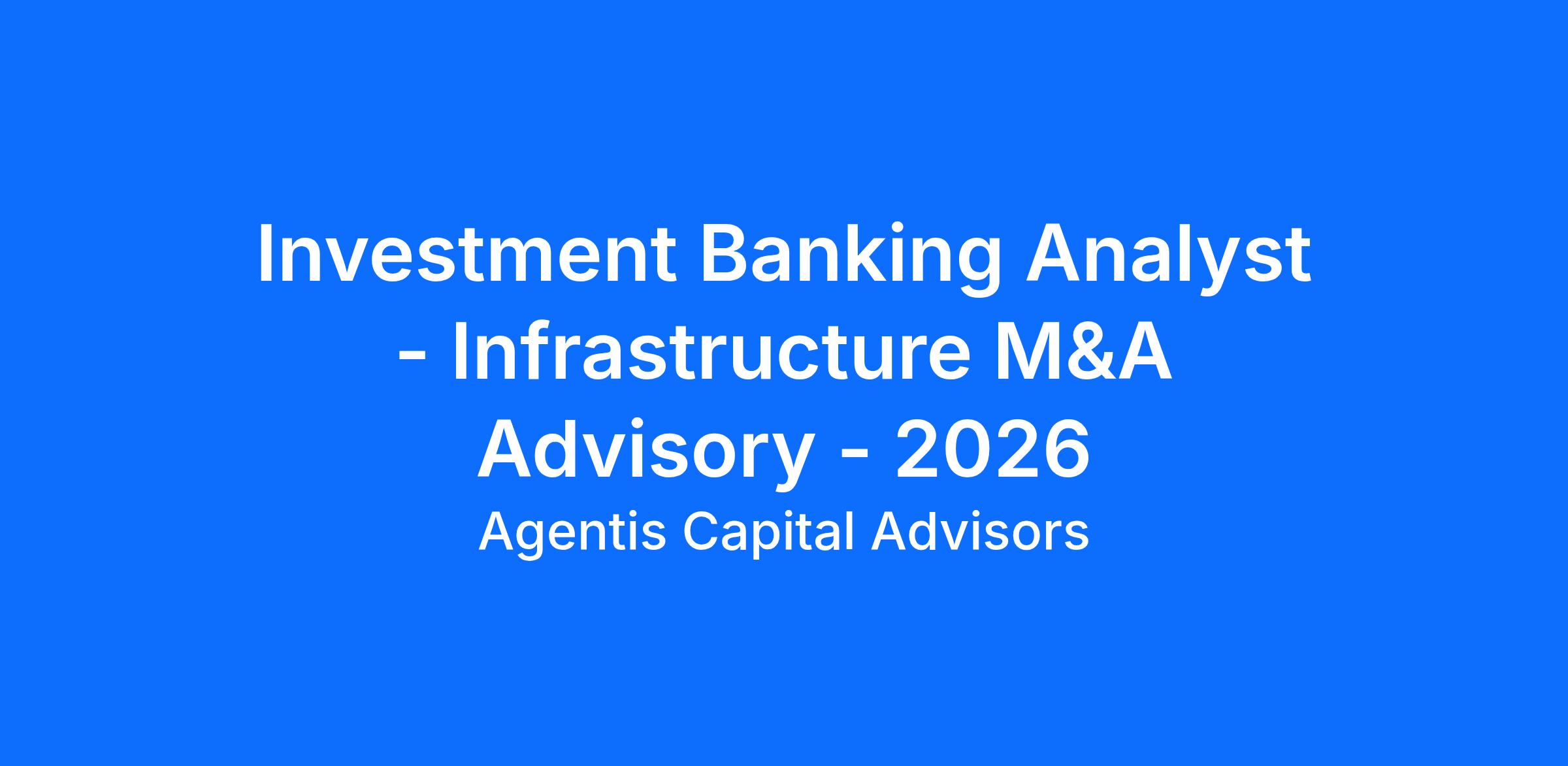 Investment Banking Analyst - Infrastructure M&A Advisory - 2026

Agentis Capital Advisors